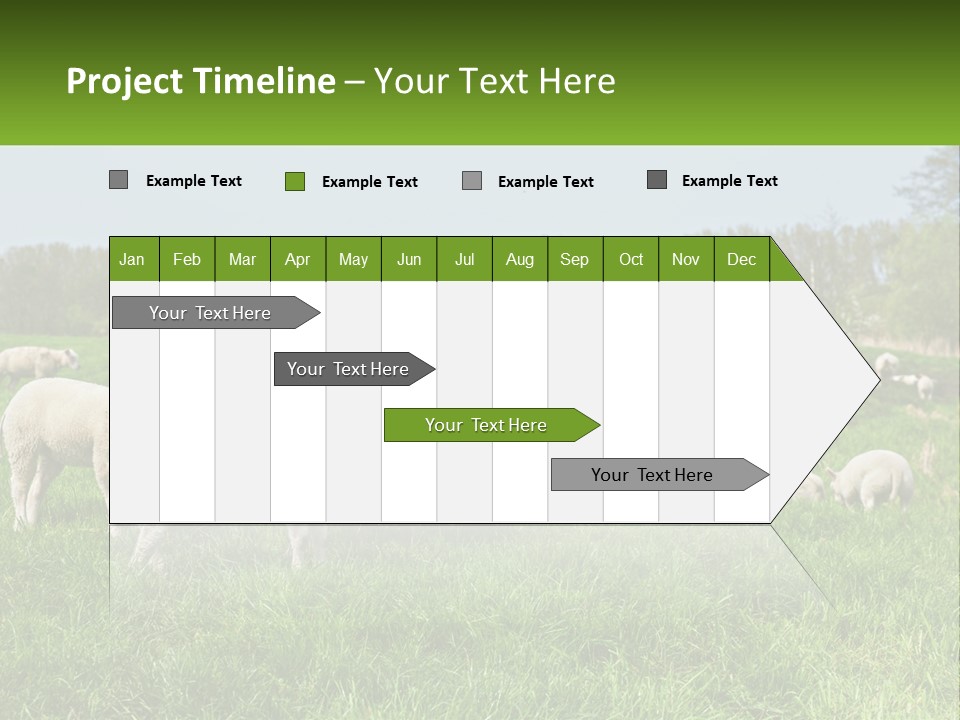 Project Timeline – Your Text Here

Example Text Example Text Example Text Example Text

| Jan | Feb | Mar | Apr | May | Jun | Jul | Aug | Sep | Oct | Nov | Dec |
|---|---|---|---|---|---|---|---|---|---|---|---|

Your Text Here

Your Text Here

Your Text Here

Your Text Here